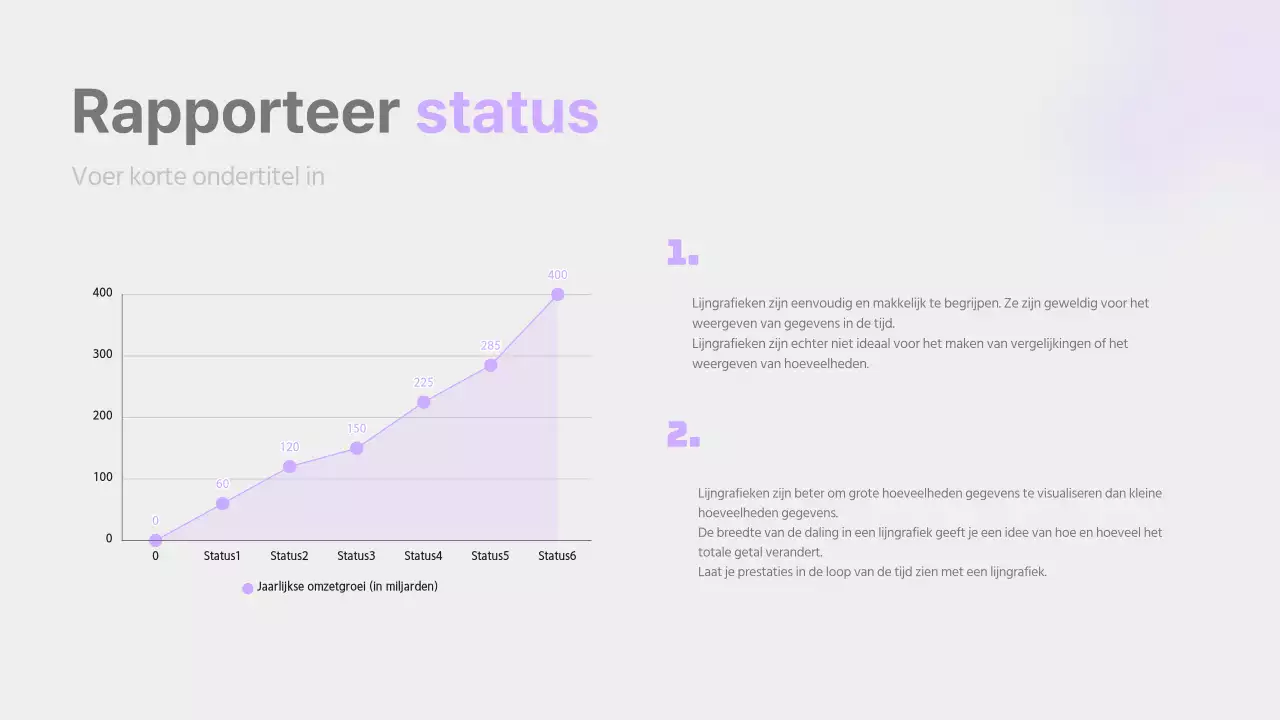 Rapporteer status

Voer korte ondertitel in

400
300
200
100
0

0
60
120
150
225
285
400

0 Status1 Status2 Status3 Status4 Status5 Status6

Jaarlijkse omzetgroei (in miljarden)

1.

Lijngrafieken zijn eenvoudig en makkelijk te begrijpen. Ze zijn geweldig voor het weergeven van gegevens in de tijd.
Lijngrafieken zijn echter niet ideaal voor het maken van vergelijkingen of het weergeven van hoeveelheden.

2.

Lijngrafieken zijn beter om grote hoeveelheden gegevens te visualiseren dan kleine hoeveelheden gegevens.
De breedte van de daling in een lijngrafiek geeft je een idee van hoe en hoeveel het totale getal verandert.
Laat je prestaties in de loop van de tijd zien met een lijngrafiek.